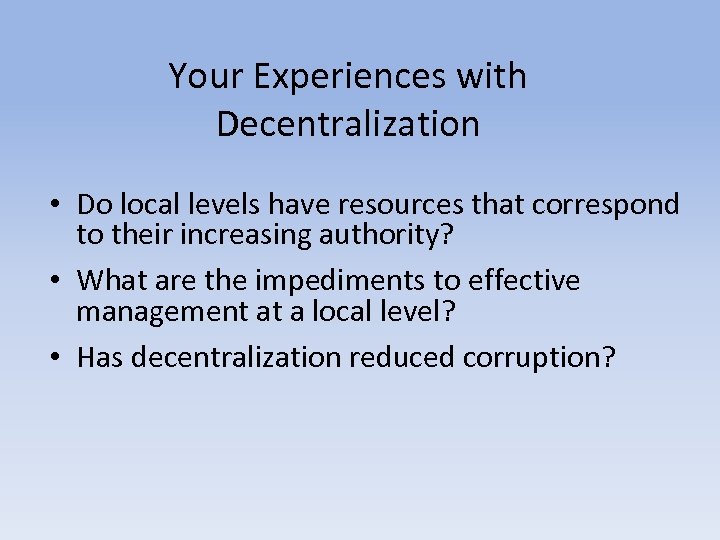 Your Experiences with Decentralization

• Do local levels have resources that correspond to their increasing authority?

• What are the impediments to effective management at a local level?

• Has decentralization reduced corruption?